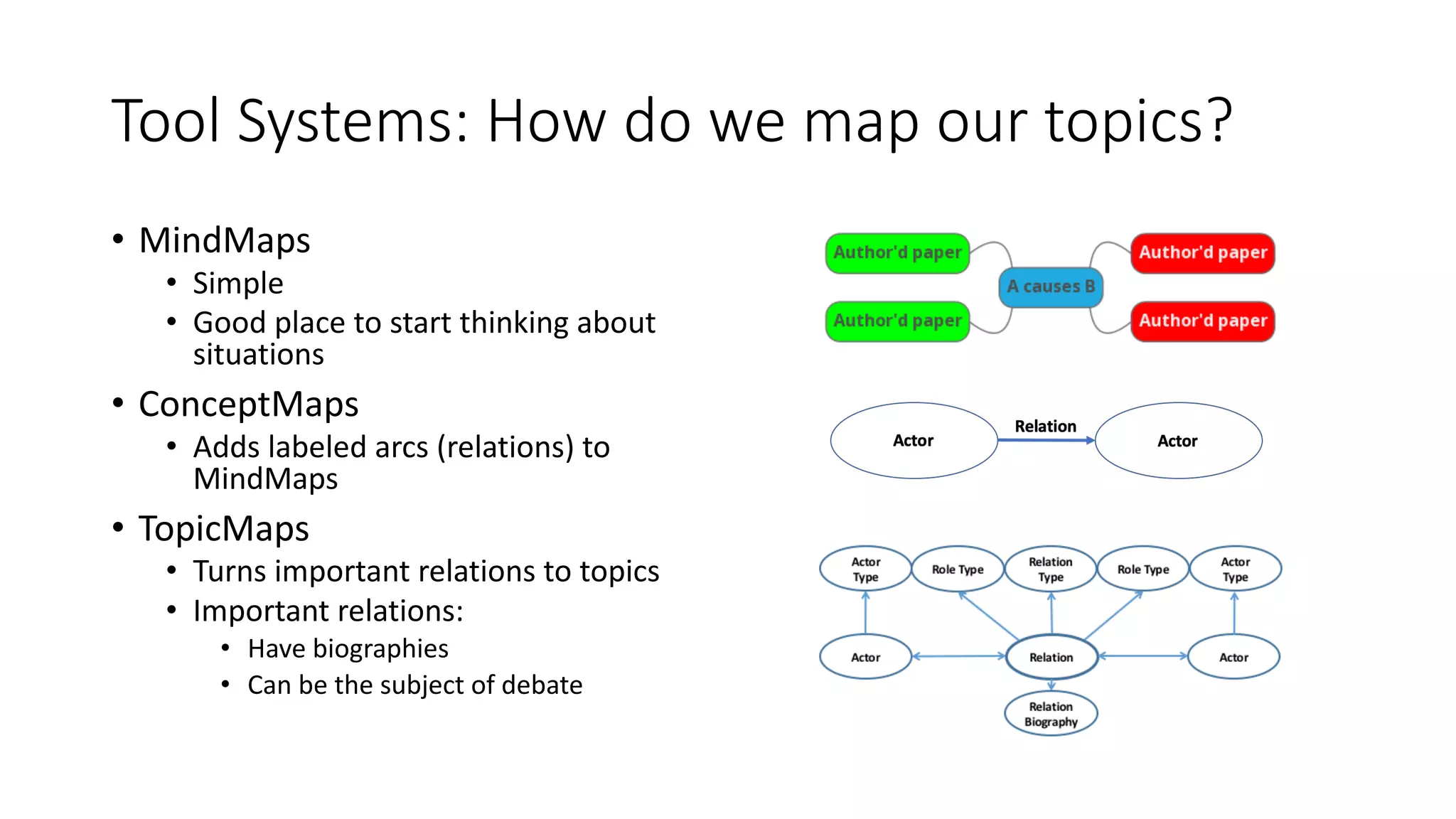 Tool Systems: How do we map our topics?

• MindMaps
  • Simple
  • Good place to start thinking about situations
• ConceptMaps
  • Adds labeled arcs (relations) to MindMaps
• TopicMaps
  • Turns important relations to topics
  • Important relations:
    • Have biographies
    • Can be the subject of debate

Author'd paper
Author'd paper
A causes B
Author'd paper
Author'd paper

Actor
Relation
Actor

Actor Type
Role Type
Relation Type
Role Type
Actor Type
Actor
Relation
Actor
Relation Biography